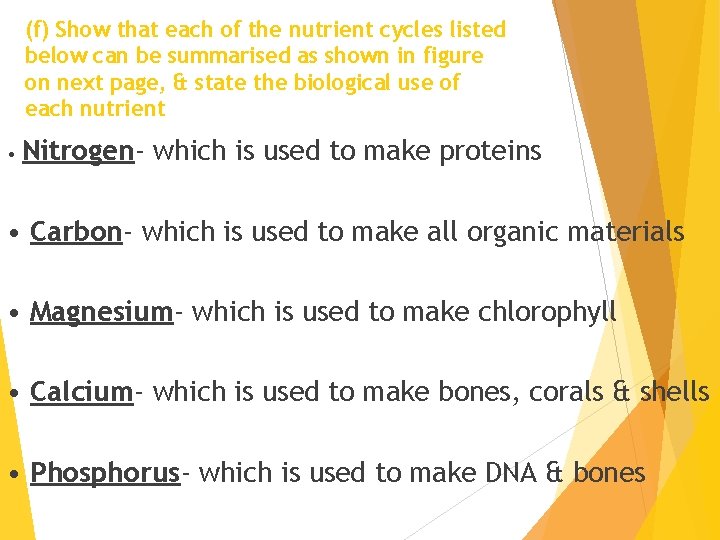 (f) Show that each of the nutrient cycles listed below can be summarised as shown in figure on next page, & state the biological use of each nutrient

• Nitrogen- which is used to make proteins

• Carbon- which is used to make all organic materials

• Magnesium- which is used to make chlorophyll

• Calcium- which is used to make bones, corals & shells

• Phosphorus- which is used to make DNA & bones